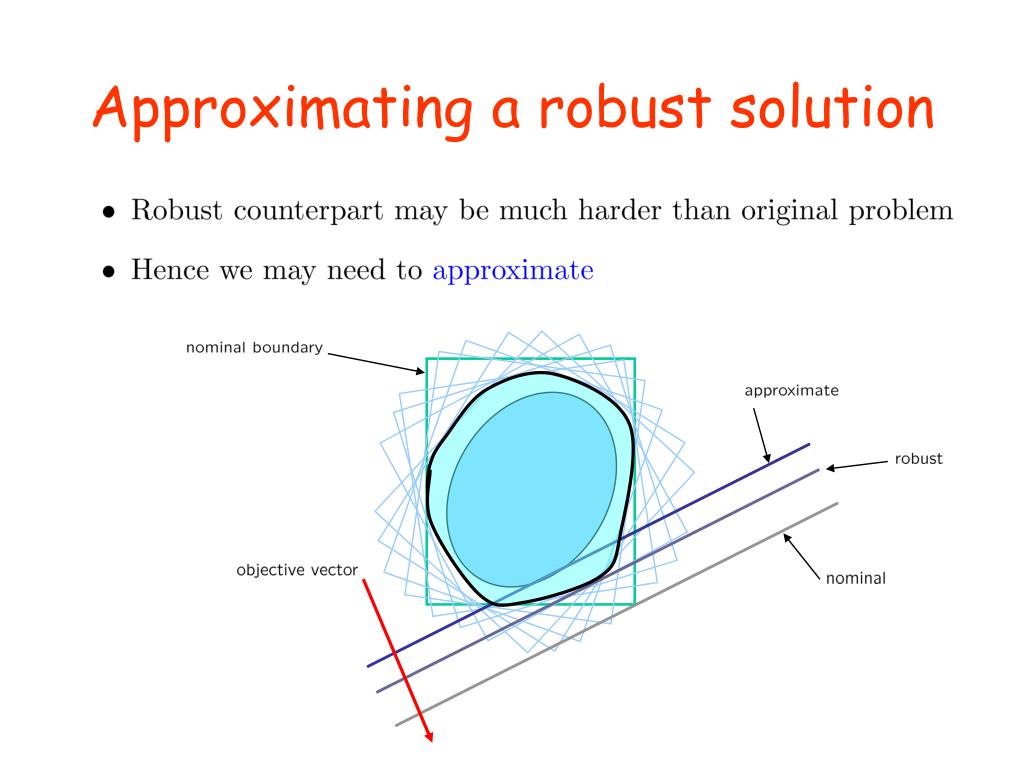 Approximating a robust solution

• Robust counterpart may be much harder than original problem

• Hence we may need to approximate

nominal boundary

approximate

robust

objective vector

nominal